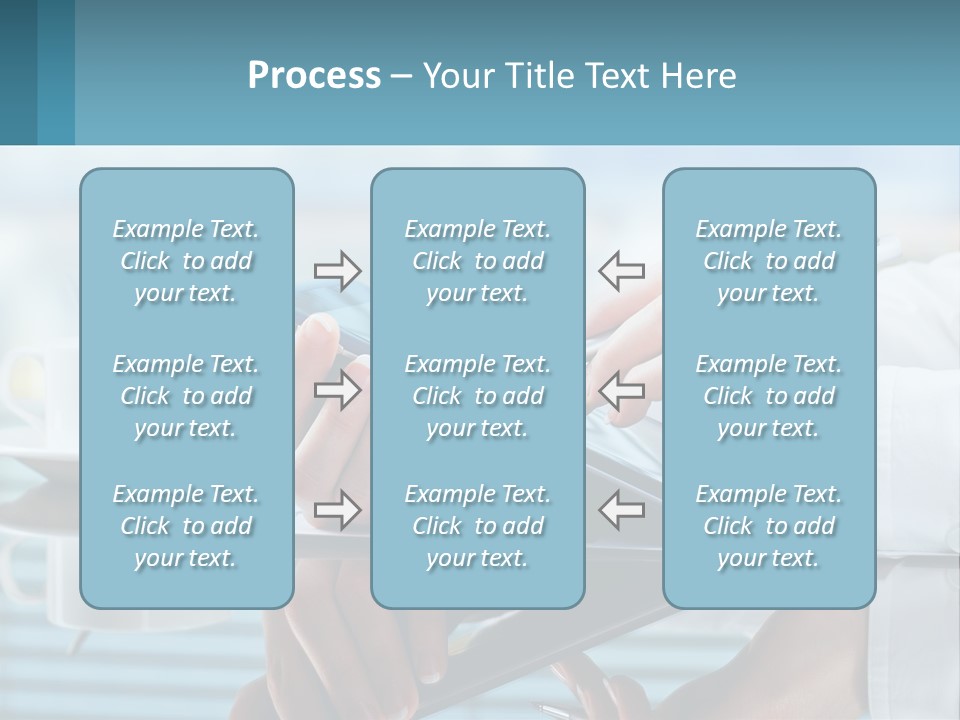 Process – Your Title Text Here

Example Text. Click to add your text.

Example Text. Click to add your text.

Example Text. Click to add your text.

Example Text. Click to add your text.

Example Text. Click to add your text.

Example Text. Click to add your text.

Example Text. Click to add your text.

Example Text. Click to add your text.

Example Text. Click to add your text.